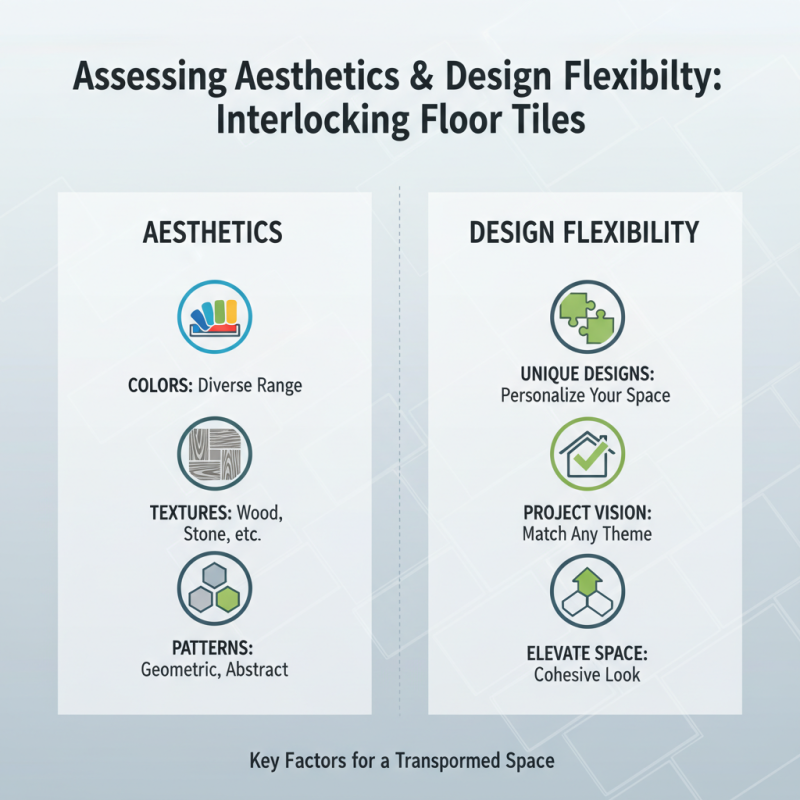 Assessing Aesthetics & Design Flexibilty: Interlocking Floor Tiles

AESTHETICS

COLORS: Diverse Range

TEXTURES: Wood, Stone, etc.

PATTERNS: Geometric, Abstract

DESIGN FLEXIBILITY

UNIQUE DESIGNS: Personalize Your Space

PROJECT VISION: Match Any Theme

ELEVATE SPACE: Cohesive Look

Key Factors for a Transpormed Space